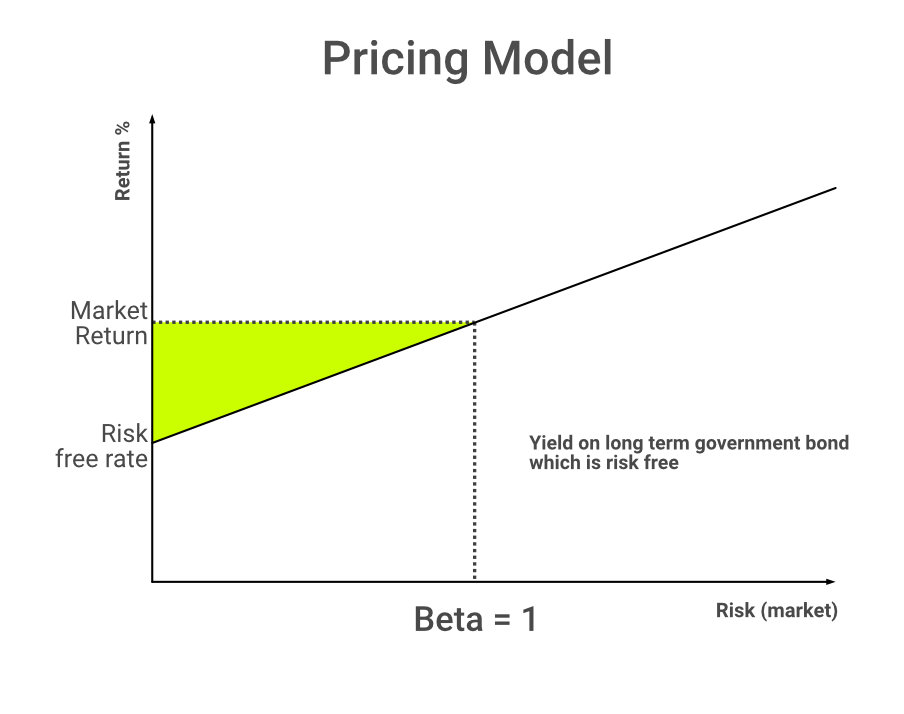 Pricing Model

Return %

Market Return

Risk free rate

Yield on long term government bond which is risk free

Beta = 1

Risk (market)